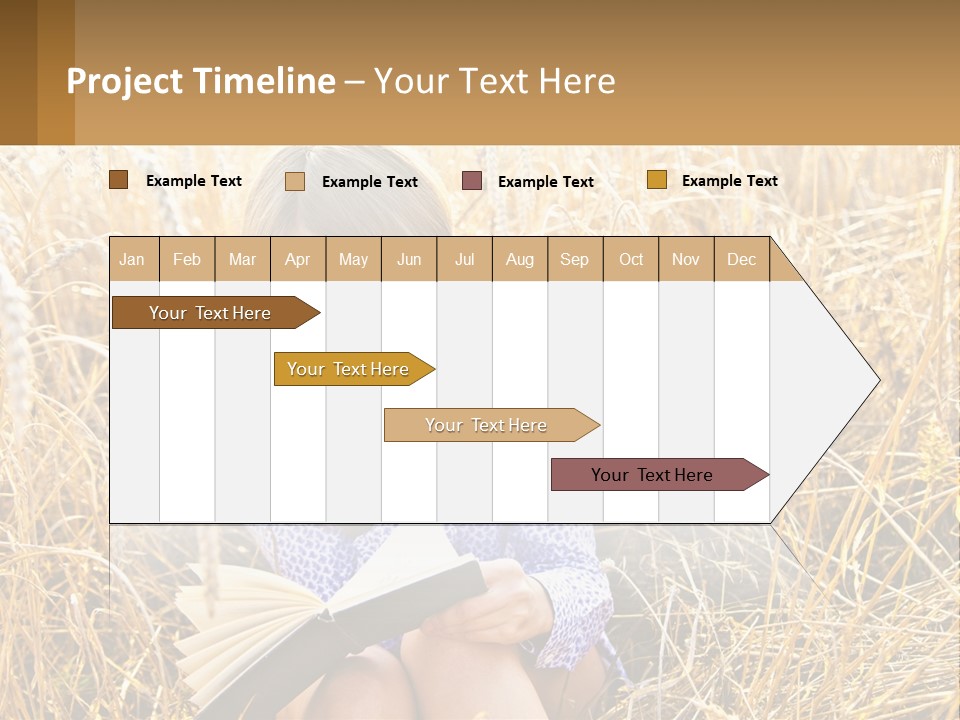 Project Timeline – Your Text Here

Example Text Example Text Example Text Example Text

| Jan | Feb | Mar | Apr | May | Jun | Jul | Aug | Sep | Oct | Nov | Dec |
|---|---|---|---|---|---|---|---|---|---|---|---|

Your Text Here

Your Text Here

Your Text Here

Your Text Here